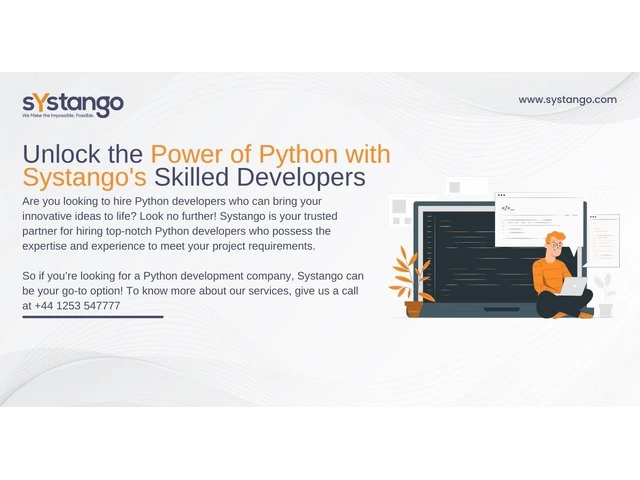 sYstango
We Make the Impossible, Possible.

www.systango.com

Unlock the Power of Python with Systango's Skilled Developers

Are you looking to hire Python developers who can bring your innovative ideas to life? Look no further! Systango is your trusted partner for hiring top-notch Python developers who possess the expertise and experience to meet your project requirements.

So if you're looking for a Python development company, Systango can be your go-to option! To know more about our services, give us a call at +44 1253 547777

</>